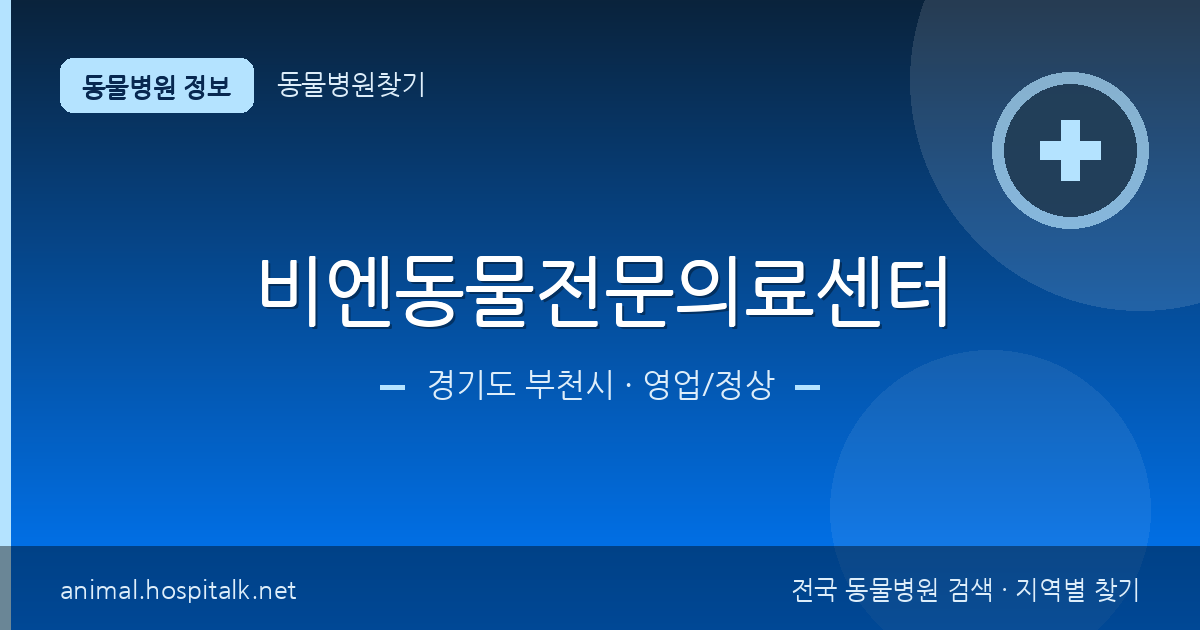 동물병원 정보

동물병원찾기

비엔동물전문의료센터

경기도 부천시 · 영업/정상

animal.hospitalk.net

전국 동물병원 검색 · 지역별 찾기